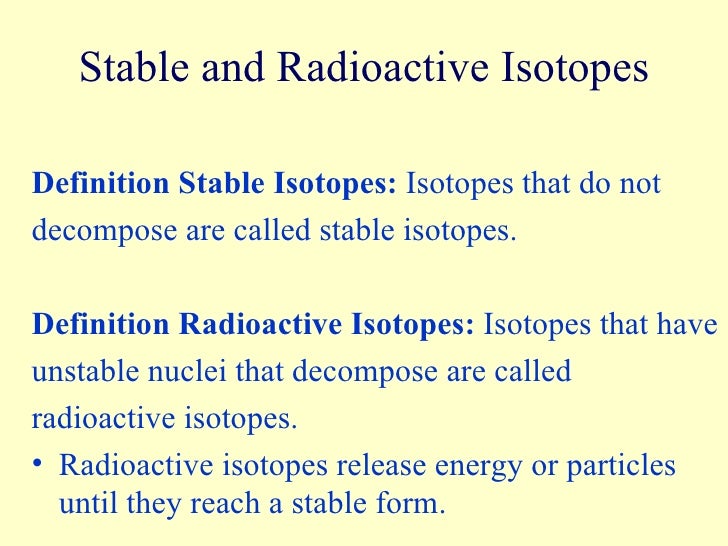 Stable and Radioactive Isotopes

Definition Stable Isotopes: Isotopes that do not decompose are called stable isotopes.

Definition Radioactive Isotopes: Isotopes that have unstable nuclei that decompose are called radioactive isotopes.

• Radioactive isotopes release energy or particles until they reach a stable form.